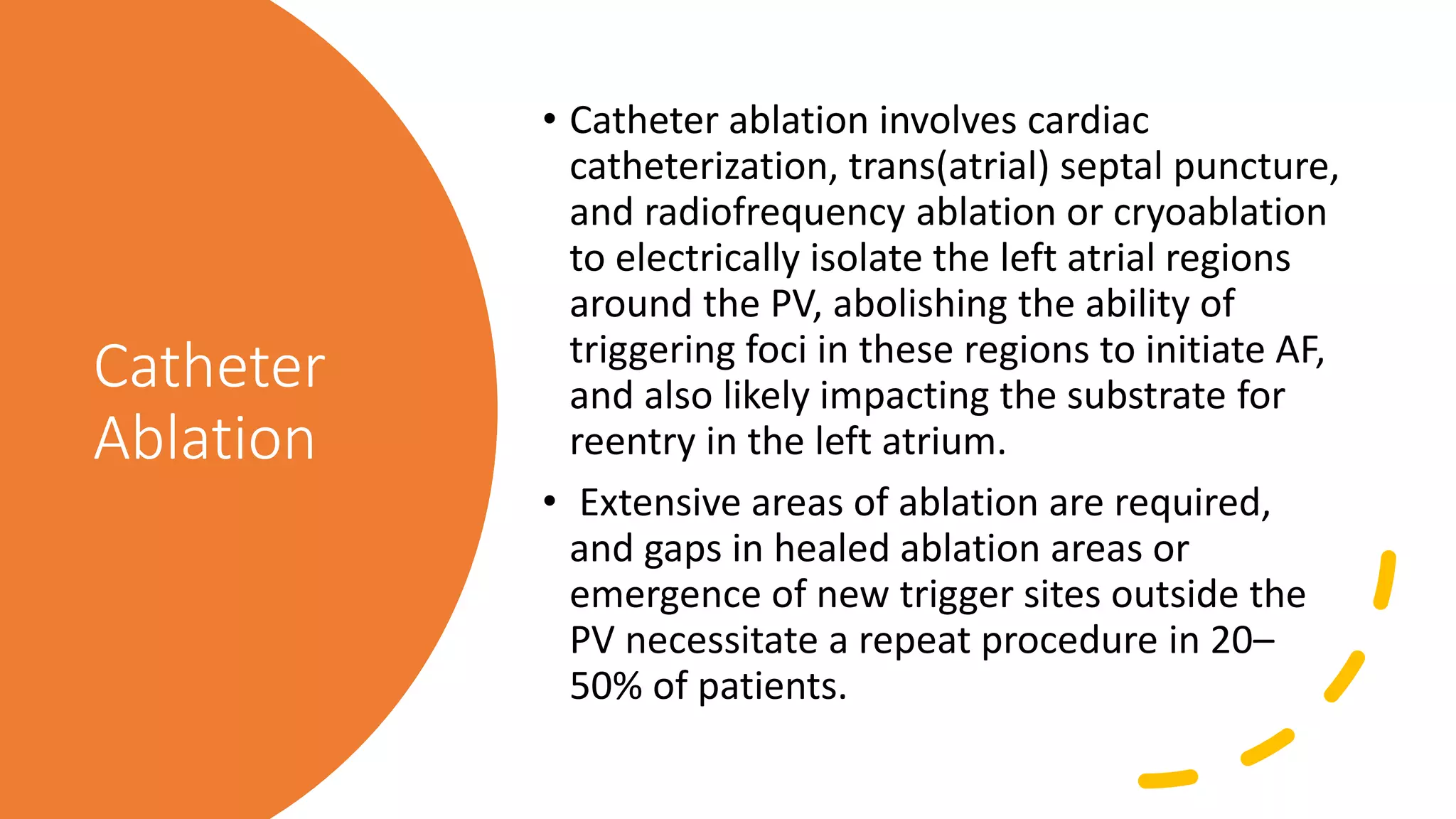 Catheter Ablation

• Catheter ablation involves cardiac catheterization, trans(atrial) septal puncture, and radiofrequency ablation or cryoablation to electrically isolate the left atrial regions around the PV, abolishing the ability of triggering foci in these regions to initiate AF, and also likely impacting the substrate for reentry in the left atrium.

• Extensive areas of ablation are required, and gaps in healed ablation areas or emergence of new trigger sites outside the PV necessitate a repeat procedure in 20–50% of patients.